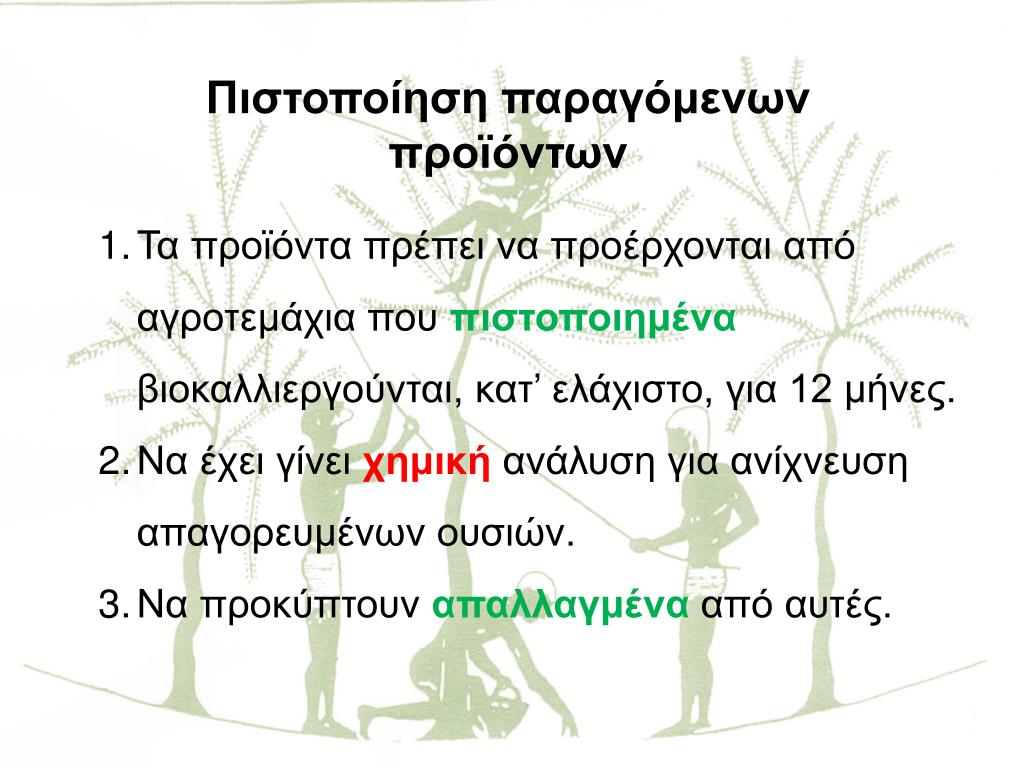 Πιστοποίηση παραγόμενων προϊόντων

1. Τα προϊόντα πρέπει να προέρχονται από αγροτεμάχια που πιστοποιημένα βιοκαλλιεργούνται, κατ’ ελάχιστο, για 12 μήνες.
2. Να έχει γίνει χημική ανάλυση για ανίχνευση απαγορευμένων ουσιών.
3. Να προκύπτουν απαλλαγμένα από αυτές.